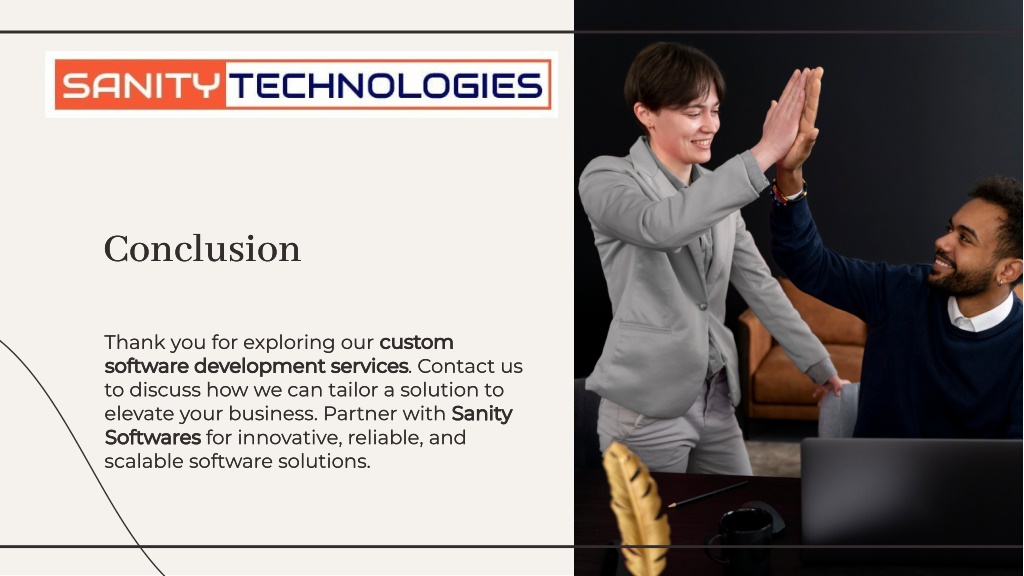 SANITY TECHNOLOGIES

Conclusion

Thank you for exploring our custom software development services. Contact us to discuss how we can tailor a solution to elevate your business. Partner with Sanity Softwares for innovative, reliable, and scalable software solutions.